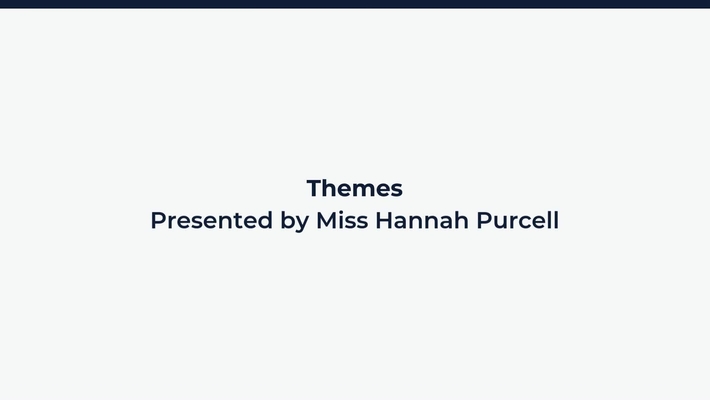 Themes
Presented by Miss Hannah Purcell